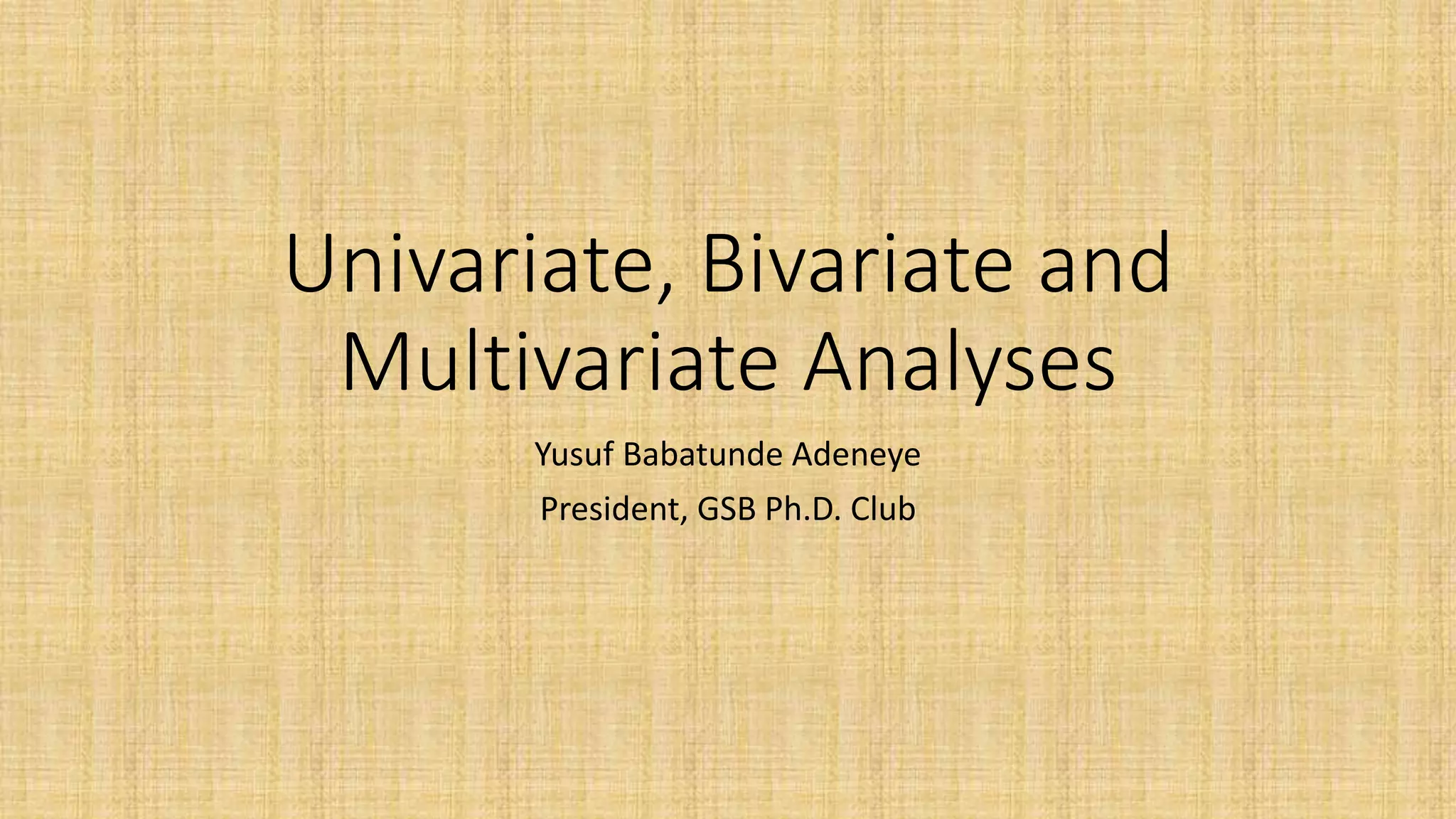 Univariate, Bivariate and Multivariate Analyses

Yusuf Babatunde Adeneye

President, GSB Ph.D. Club